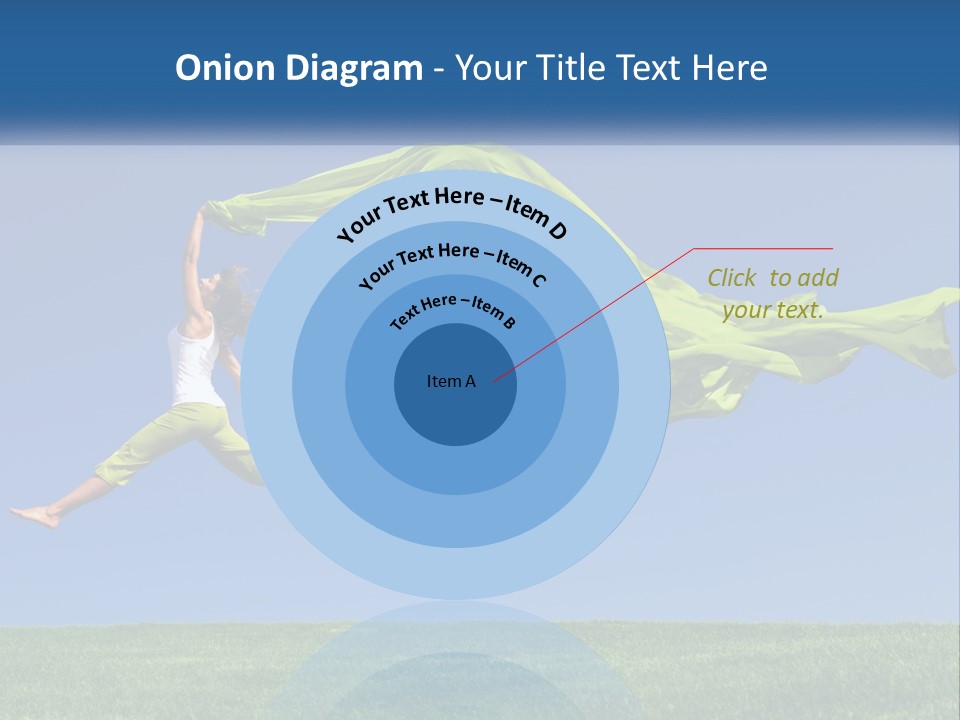 Onion Diagram - Your Title Text Here

Your Text Here – Item D

Your Text Here – Item C

Text Here – Item B

Item A

Click to add your text.